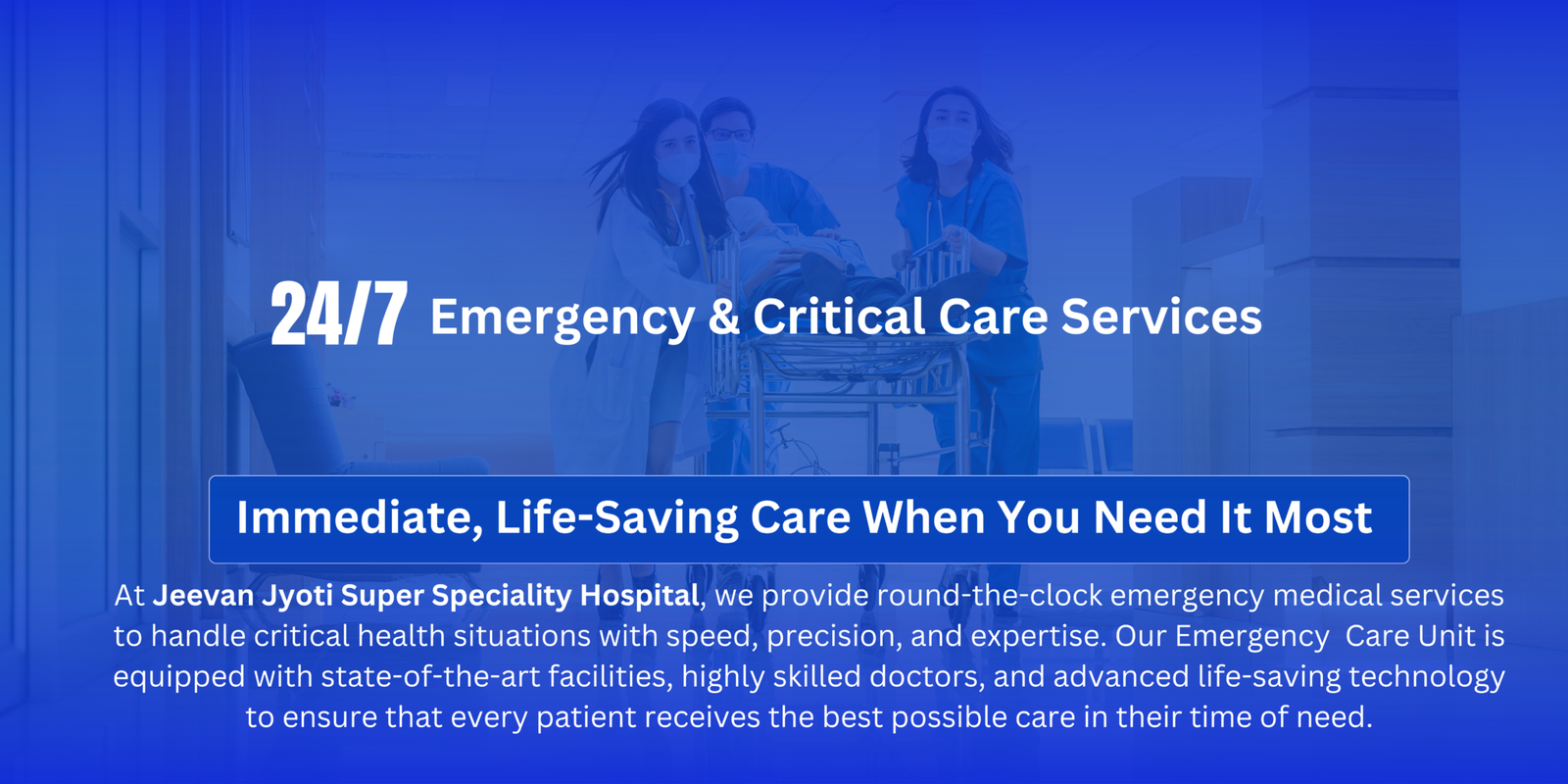 24/7 Emergency & Critical Care Services

Immediate, Life-Saving Care When You Need It Most

At Jeevan Jyoti Super Speciality Hospital, we provide round-the-clock emergency medical services to handle critical health situations with speed, precision, and expertise. Our Emergency Care Unit is equipped with state-of-the-art facilities, highly skilled doctors, and advanced life-saving technology to ensure that every patient receives the best possible care in their time of need.